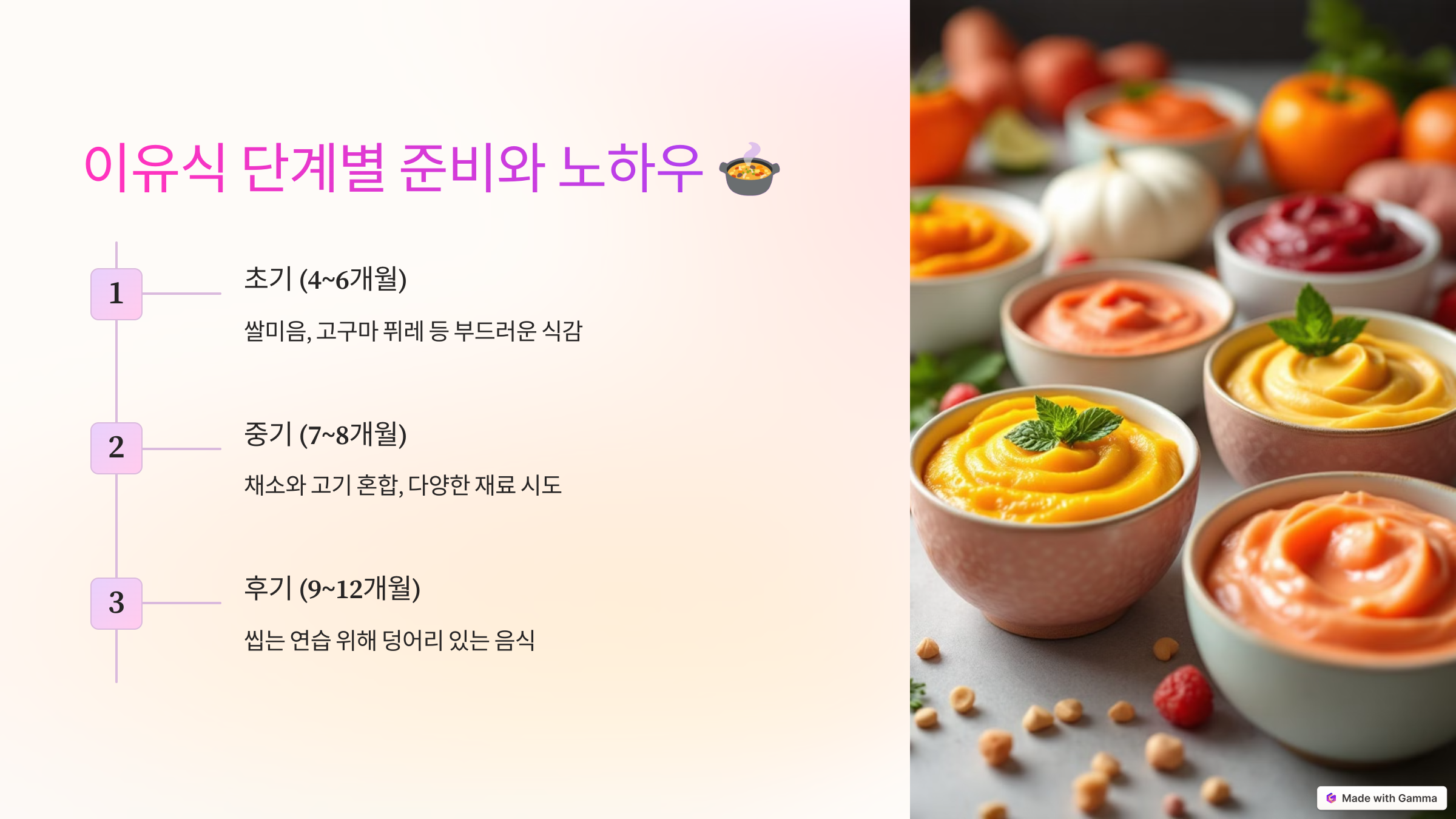 이유식 단계별 준비와 노하우 🍲

1

초기 (4~6개월)

쌀미음, 고구마 퓌레 등 부드러운 식감

2

중기 (7~8개월)

채소와 고기 혼합, 다양한 재료 시도

3

후기 (9~12개월)

씹는 연습 위해 덩어리 있는 음식

Made with Gamma